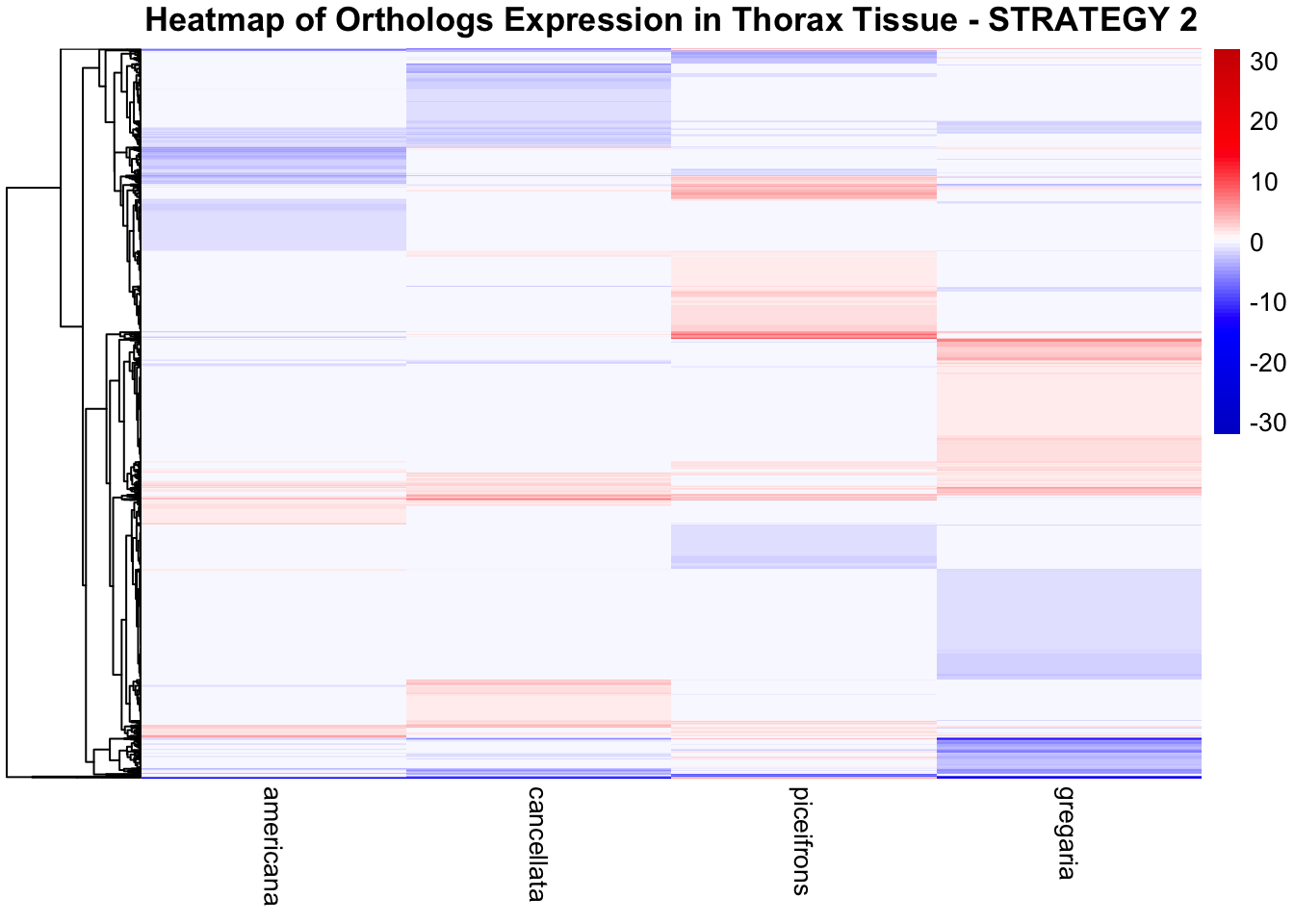 Heatmap of Orthologs Expression in Thorax Tissue - STRATEGY 2

30
20
10
0
-10
-20
-30

americana
cancellata
piceifrons
gregaria